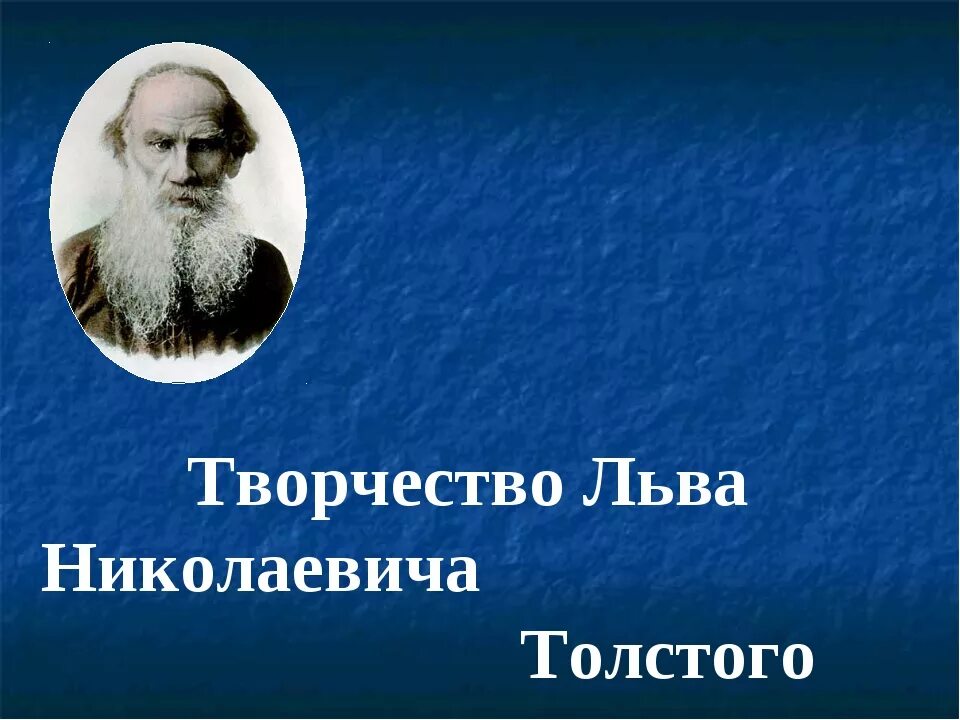 Творчество Льва Николаевича Толстого